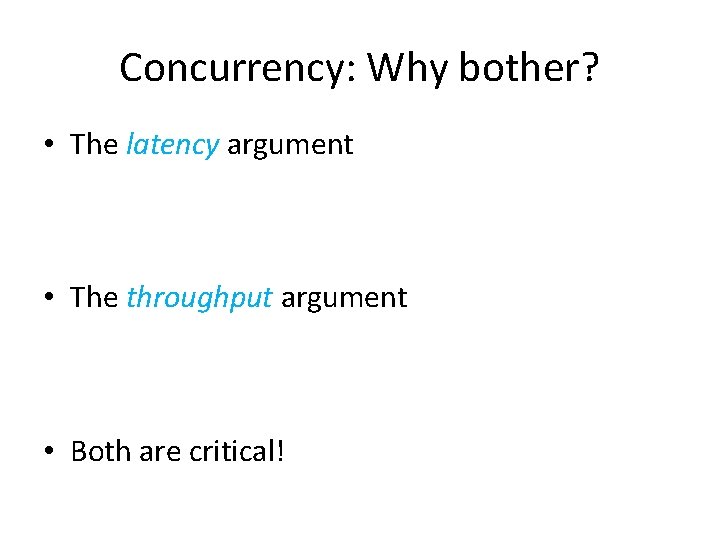 Concurrency: Why bother?

• The latency argument

• The throughput argument

• Both are critical!